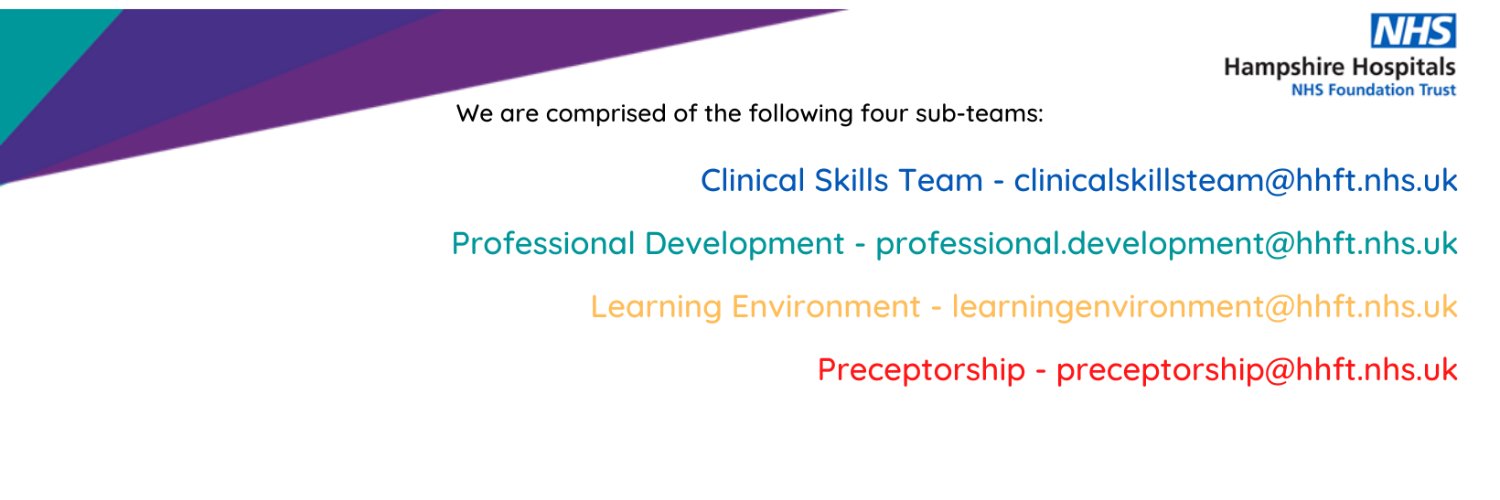 NHS
Hampshire Hospitals
NHS Foundation Trust

We are comprised of the following four sub-teams:

Clinical Skills Team - clinicalskillsteam@hhft.nhs.uk

Professional Development - professional.development@hhft.nhs.uk

Learning Environment - learningenvironment@hhft.nhs.uk

Preceptorship - preceptorship@hhft.nhs.uk